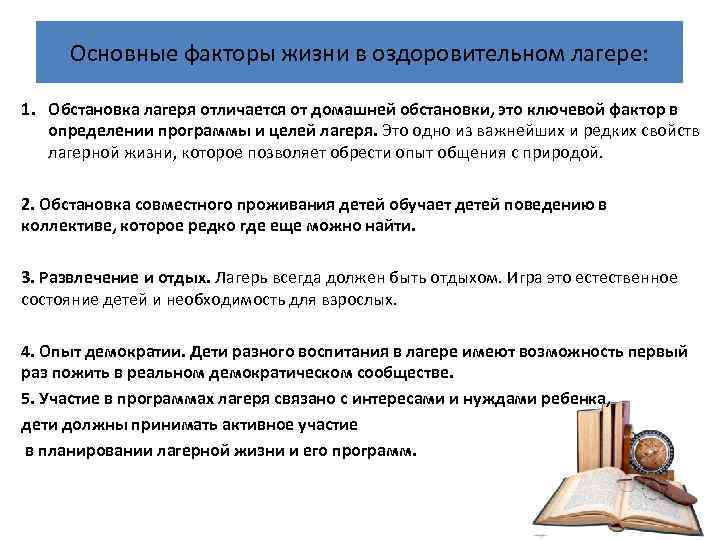 Основные факторы жизни в оздоровительном лагере:

1. Обстановка лагеря отличается от домашней обстановки, это ключевой фактор в определении программы и целей лагеря. Это одно из важнейших и редких свойств лагерной жизни, которое позволяет обрести опыт общения с природой.

2. Обстановка совместного проживания детей обучает детей поведению в коллективе, которое редко где еще можно найти.

3. Развлечение и отдых. Лагерь всегда должен быть отдыхом. Игра это естественное состояние детей и необходимость для взрослых.

4. Опыт демократии. Дети разного воспитания в лагере имеют возможность первый раз пожить в реальном демократическом сообществе.

5. Участие в программах лагеря связано с интересами и нуждами ребенка, дети должны принимать активное участие в планировании лагерной жизни и его программ.